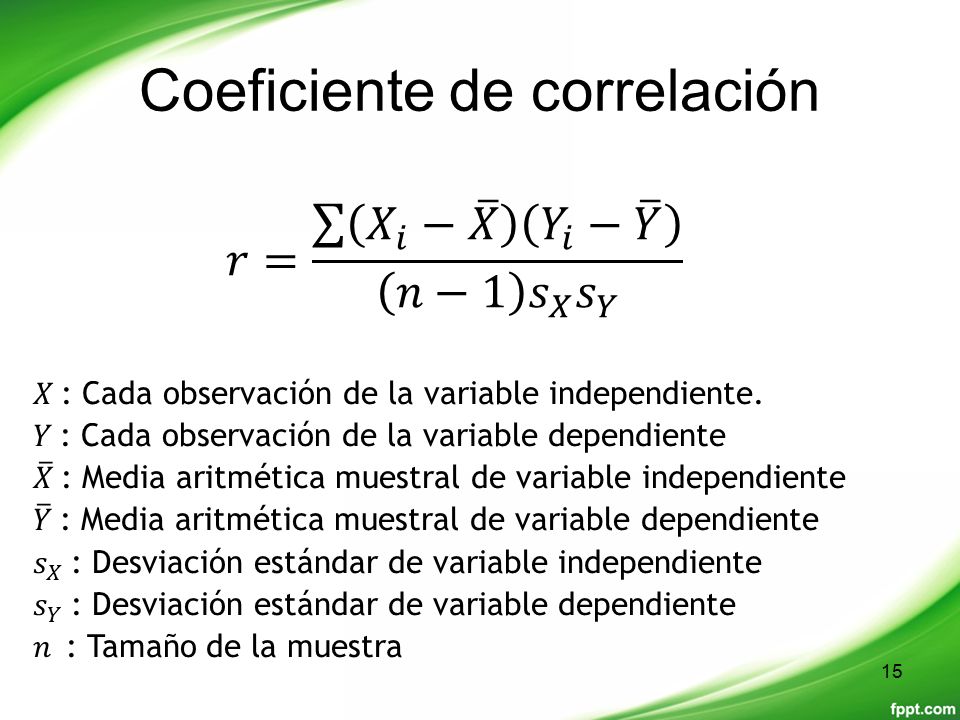 Coeficiente de correlación

$r = \frac{\sum(X_i - \bar{X})(Y_i - \bar{Y})}{(n-1)s_X s_Y}$

$X$ : Cada observación de la variable independiente.
$Y$ : Cada observación de la variable dependiente
$\bar{X}$ : Media aritmética muestral de variable independiente
$\bar{Y}$ : Media aritmética muestral de variable dependiente
$s_X$ : Desviación estándar de variable independiente
$s_Y$ : Desviación estándar de variable dependiente
$n$ : Tamaño de la muestra

15

fppt.com